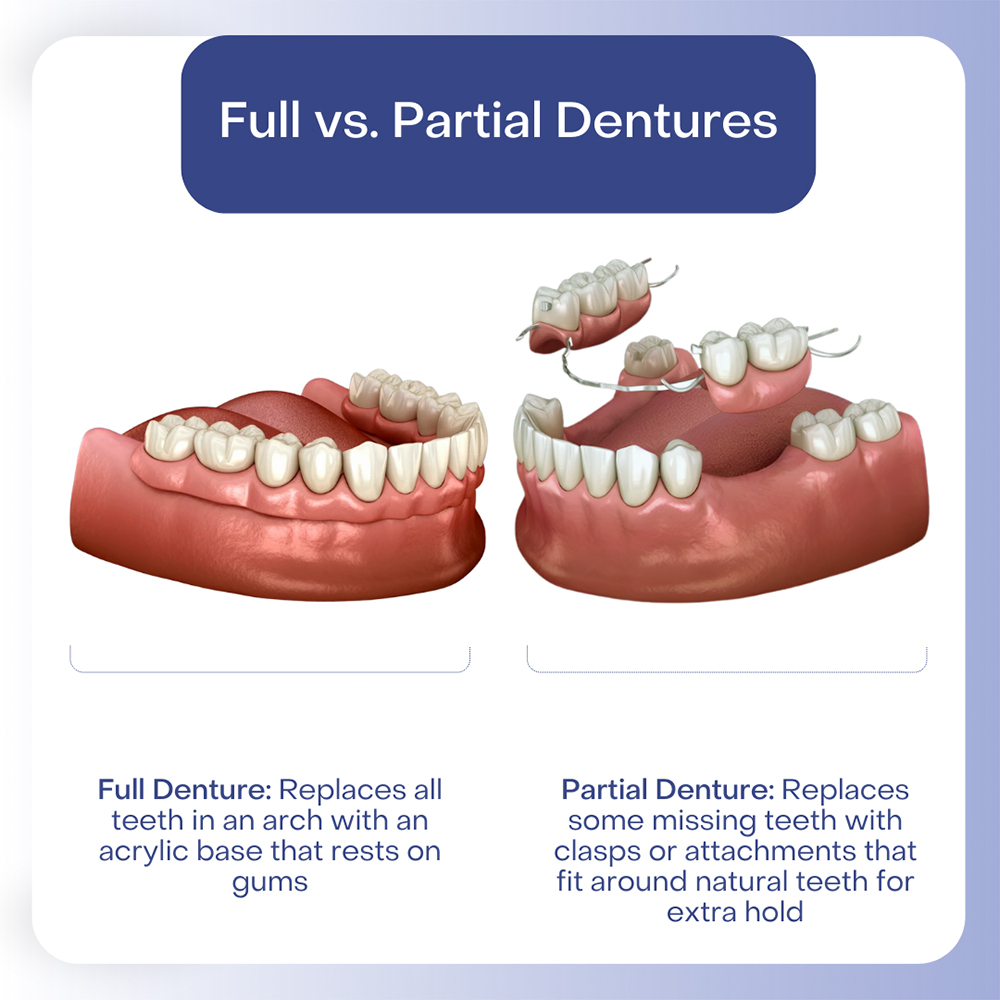 Full vs. Partial Dentures

Full Denture: Replaces all teeth in an arch with an acrylic base that rests on gums

Partial Denture: Replaces some missing teeth with clasps or attachments that fit around natural teeth for extra hold